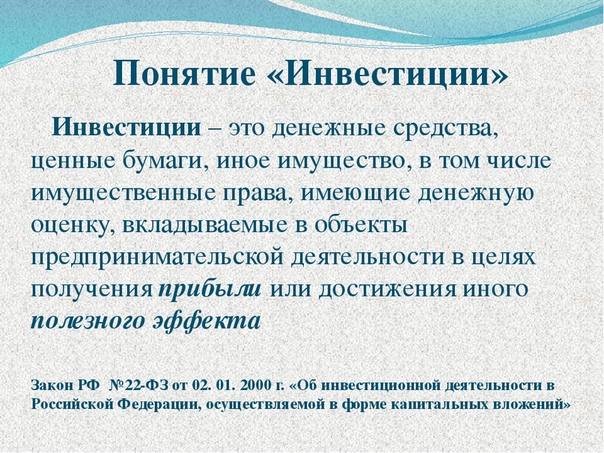 Понятие «Инвестиции»

Инвестиции – это денежные средства, ценные бумаги, иное имущество, в том числе имущественные права, имеющие денежную оценку, вкладываемые в объекты предпринимательской деятельности в целях получения прибыли или достижения иного полезного эффекта

Закон РФ №22-ФЗ от 02. 01. 2000 г. «Об инвестиционной деятельности в Российской Федерации, осуществляемой в форме капитальных вложений»